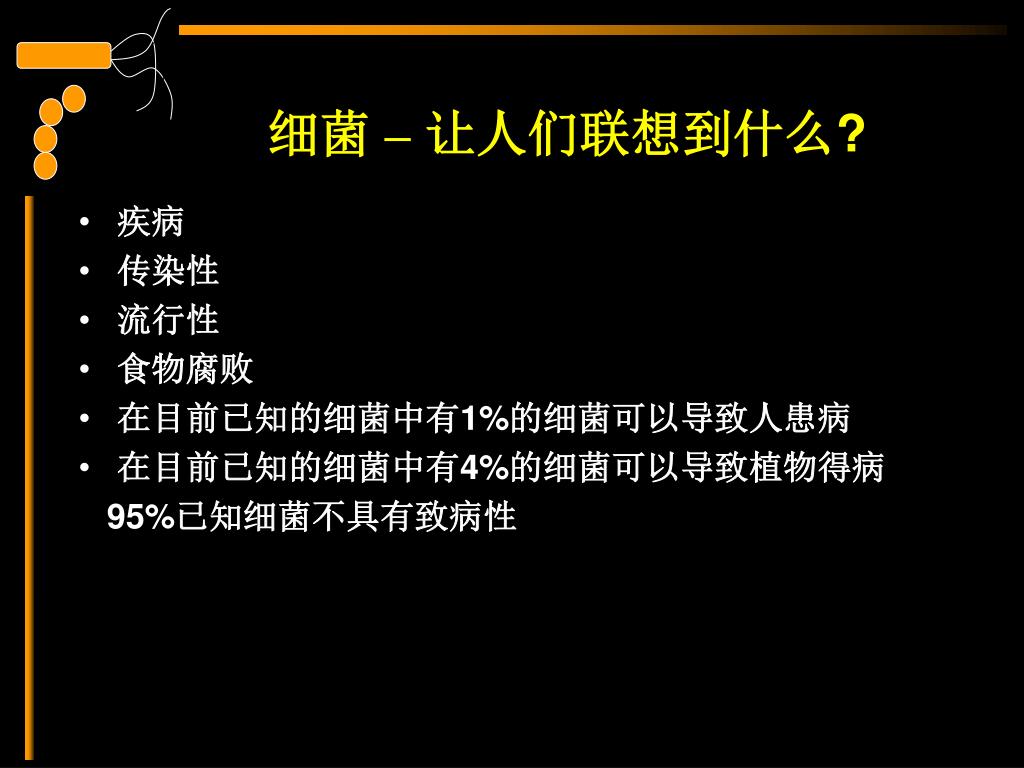 细菌 – 让人们联想到什么？

• 疾病
• 传染性
• 流行性
• 食物腐败
• 在目前已知的细菌中有1%的细菌可以导致人患病
• 在目前已知的细菌中有4%的细菌可以导致植物得病

95%已知细菌不具有致病性